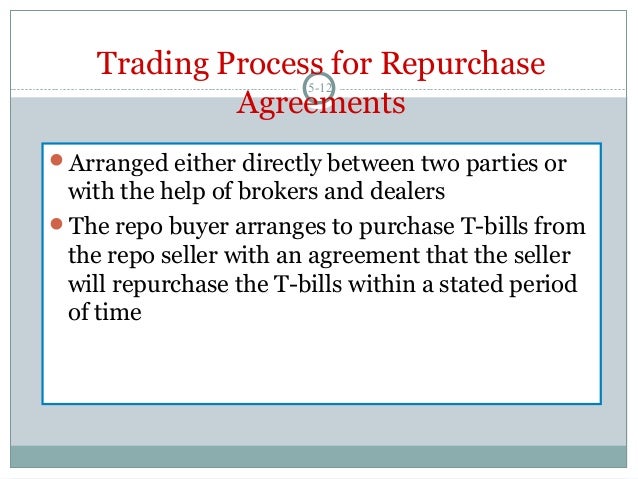 Trading Process for Repurchase Agreements

5-12

- Arranged either directly between two parties or with the help of brokers and dealers
- The repo buyer arranges to purchase T-bills from the repo seller with an agreement that the seller will repurchase the T-bills within a stated period of time